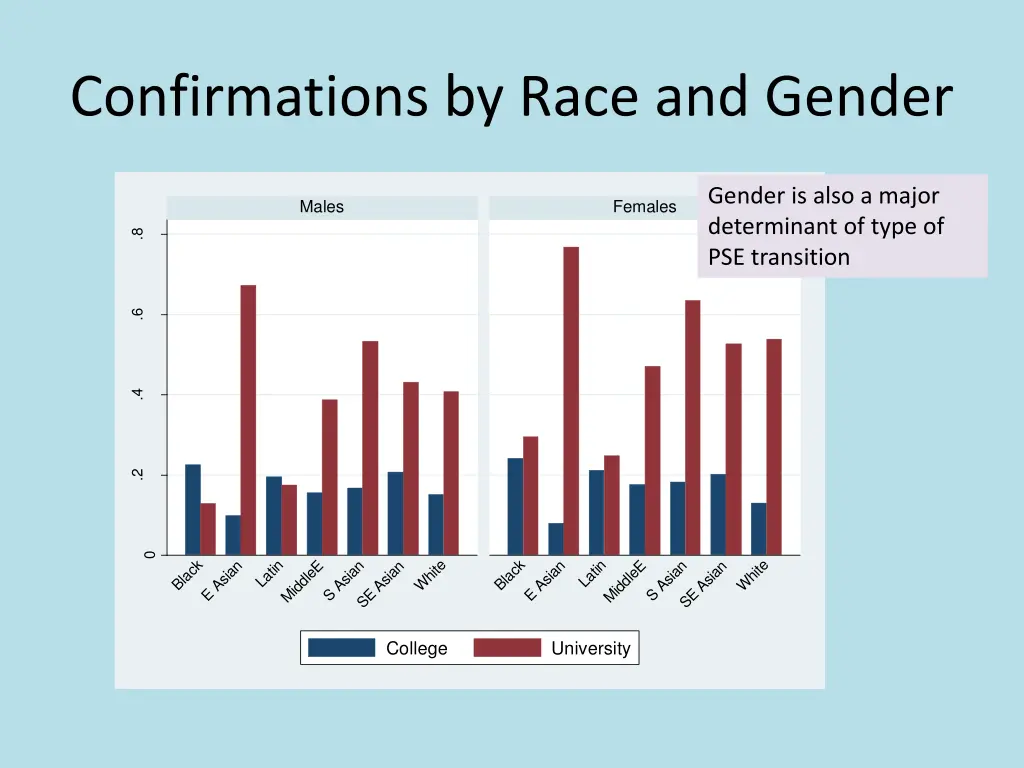 Confirmations by Race and Gender

Gender is also a major determinant of type of PSE transition

Males

Females

.8

.6

.4

.2

0

Black
E Asian
Latin
MiddleE
S Asian
SE Asian
White

Black
E Asian
Latin
MiddleE
S Asian
SE Asian
White

College
University